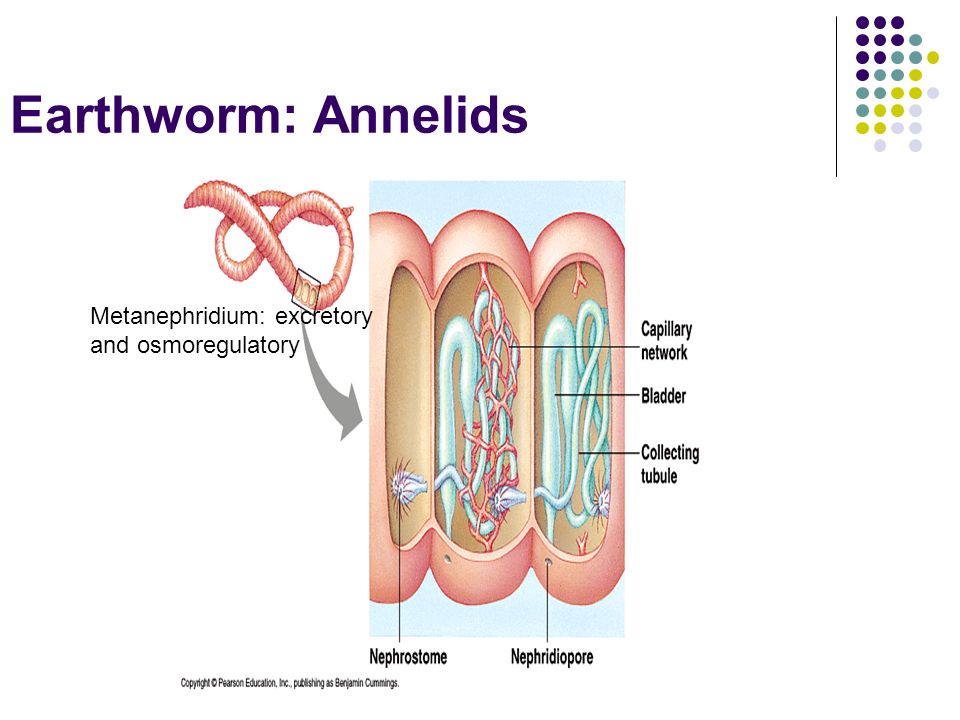 Earthworm: Annelids

Metanephridium: excretory and osmoregulatory

Capillary network

Bladder

Collecting tubule

Nephrostome

Nephridiopore

Copyright © Pearson Education, Inc., publishing as Benjamin Cummings.